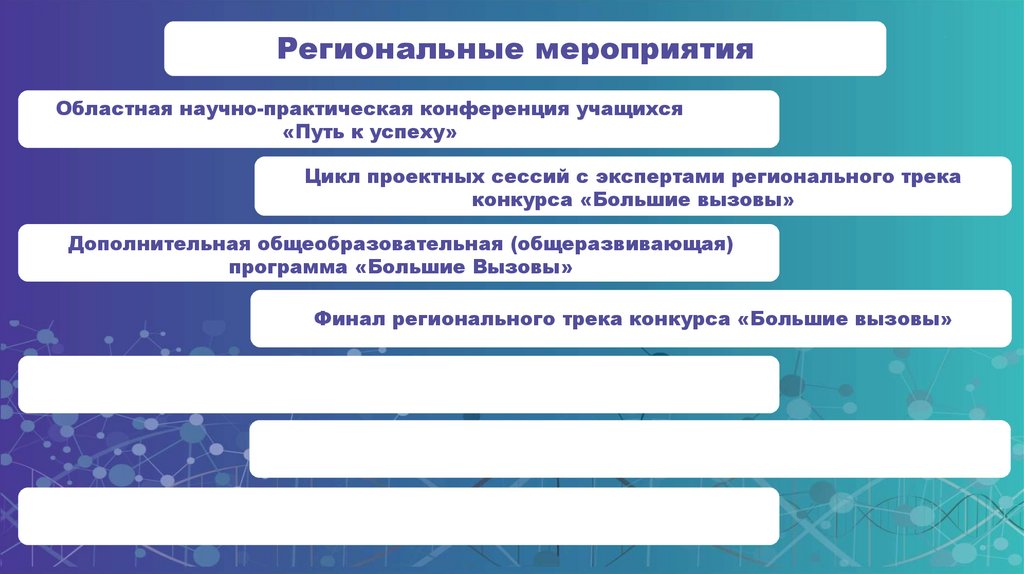 Региональные мероприятия

Областная научно-практическая конференция учащихся «Путь к успеху»

Цикл проектных сессий с экспертами регионального трека конкурса «Большие вызовы»

Дополнительная общеобразовательная (общеразвивающая) программа «Большие Вызовы»

Финал регионального трека конкурса «Большие вызовы»